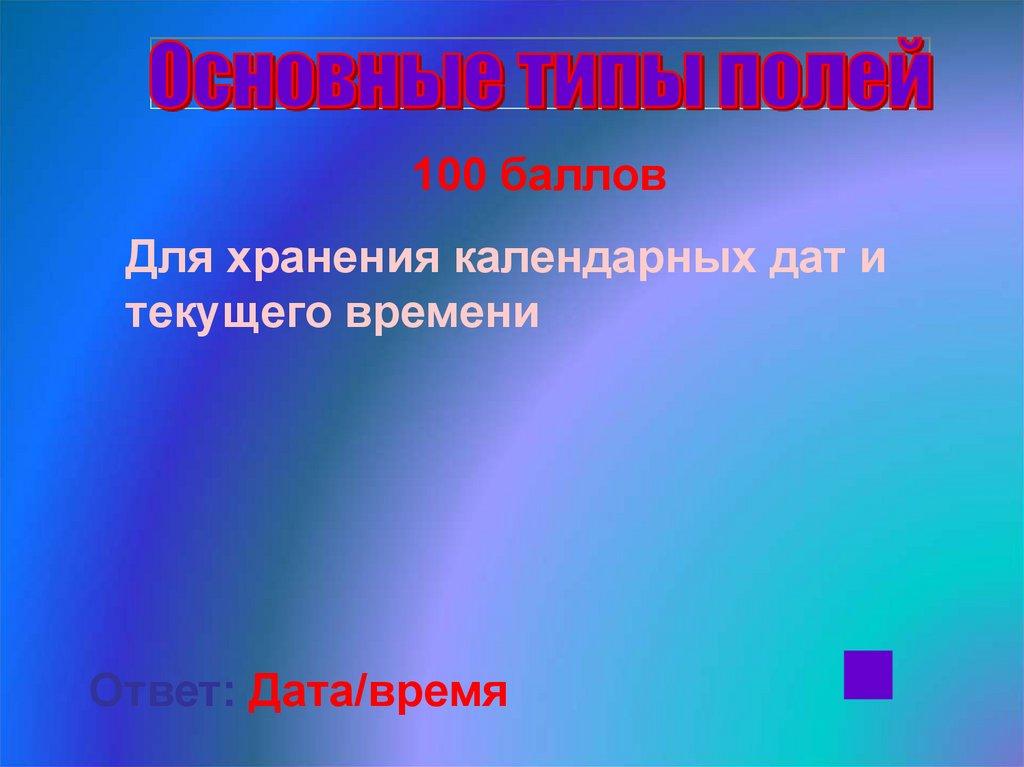 Основные типы полей

100 баллов

Для хранения календарных дат и текущего времени

Ответ: Дата/время